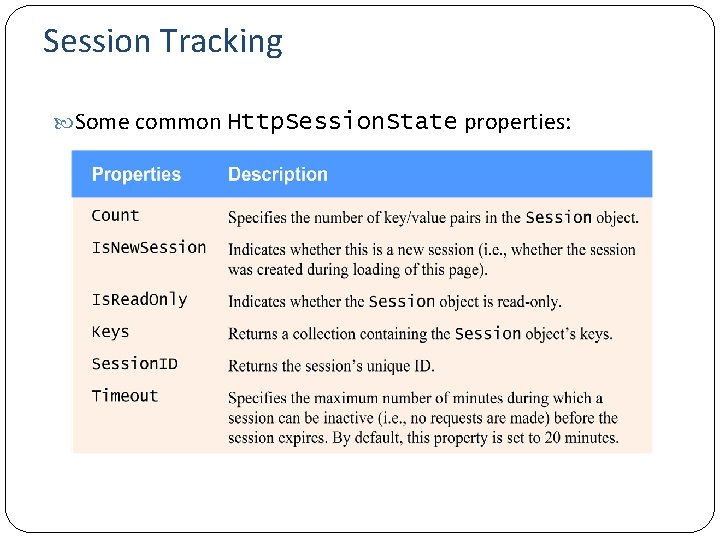 Session Tracking

Some common HttpSessionState properties:

| Properties | Description |
|---|---|
| Count | Specifies the number of key/value pairs in the Session object. |
| IsNewSession | Indicates whether this is a new session (i.e., whether the session was created during loading of this page). |
| IsReadOnly | Indicates whether the Session object is read-only. |
| Keys | Returns a collection containing the Session object's keys. |
| SessionID | Returns the session's unique ID. |
| Timeout | Specifies the maximum number of minutes during which a session can be inactive (i.e., no requests are made) before the session expires. By default, this property is set to 20 minutes. |